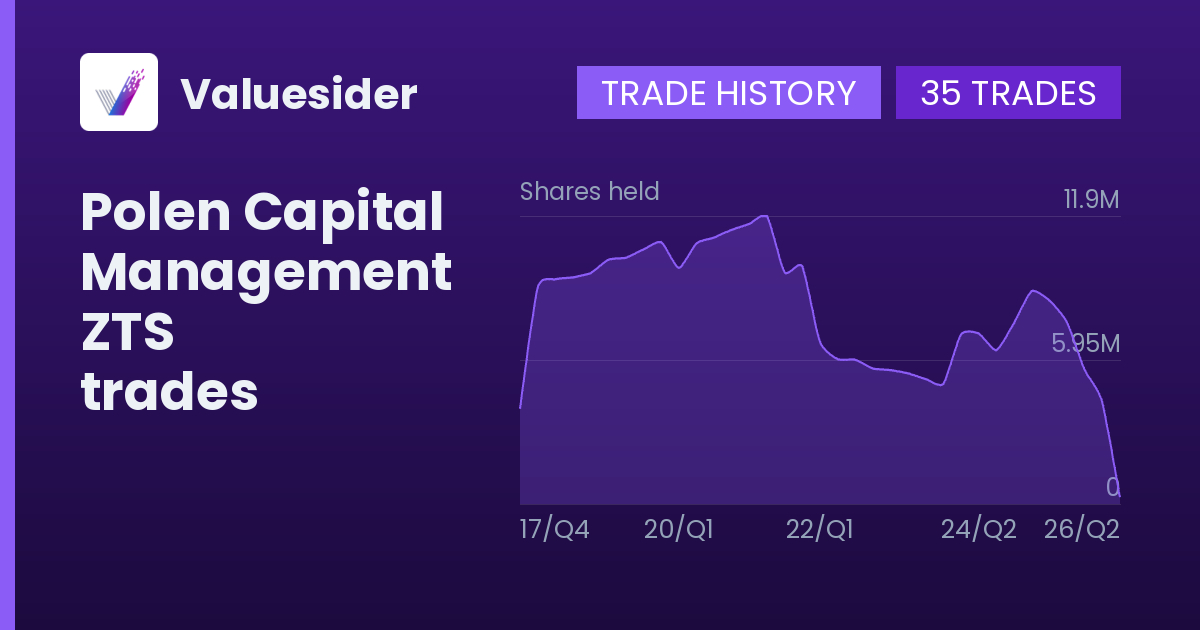 Valuesider

TRADE HISTORY 35 TRADES

Polen Capital Management ZTS trades

Shares held

11.9M

5.95M

0

17/Q4 20/Q1 22/Q1 24/Q2 26/Q2